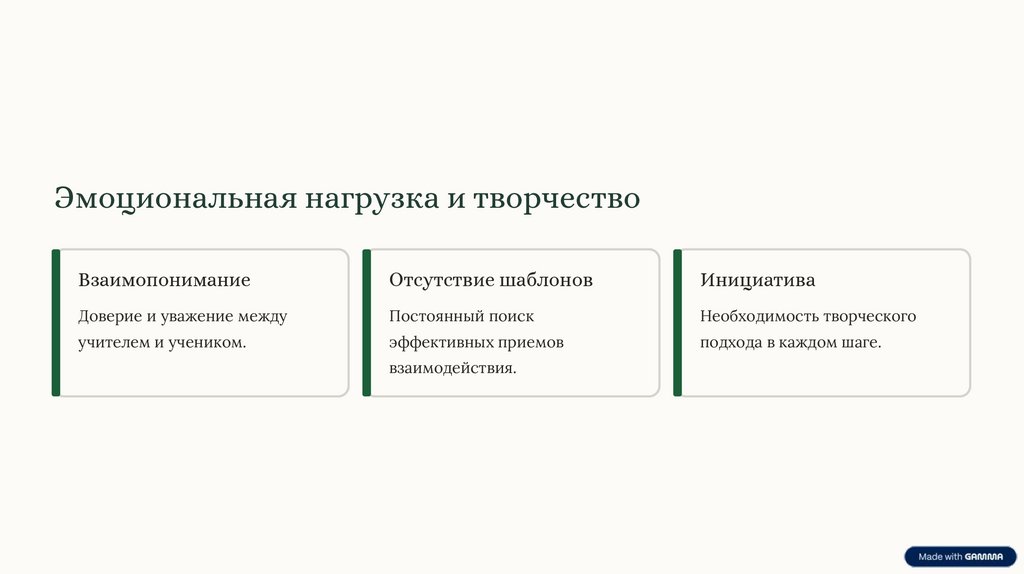 Эмоциональная нагрузка и творчество

Взаимопонимание

Доверие и уважение между учителем и учеником.

Отсутствие шаблонов

Постоянный поиск эффективных приемов взаимодействия.

Инициатива

Необходимость творческого подхода в каждом шаге.

Made with GAMMA